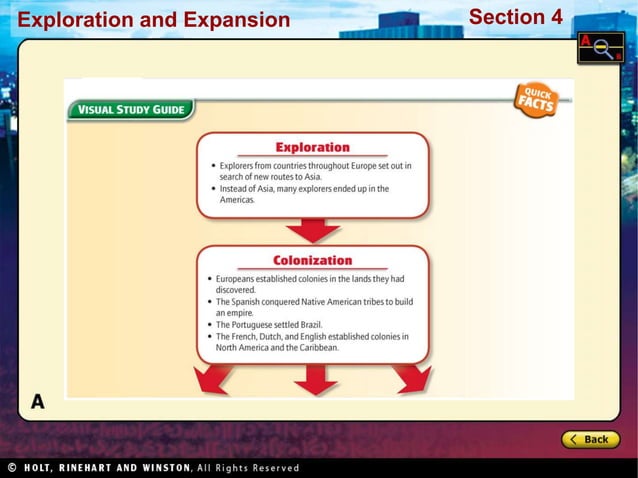 Exploration and Expansion

Section 4

VISUAL STUDY GUIDE

QUICK FACTS

Exploration

• Explorers from countries throughout Europe set out in search of new routes to Asia.
• Instead of Asia, many explorers ended up in the Americas.

Colonization

• Europeans established colonies in the lands they had discovered.
• The Spanish conquered Native American tribes to build an empire.
• The Portuguese settled Brazil.
• The French, Dutch, and English established colonies in North America and the Caribbean.

A

Back

© HOLT, RINEHART AND WINSTON, All Rights Reserved